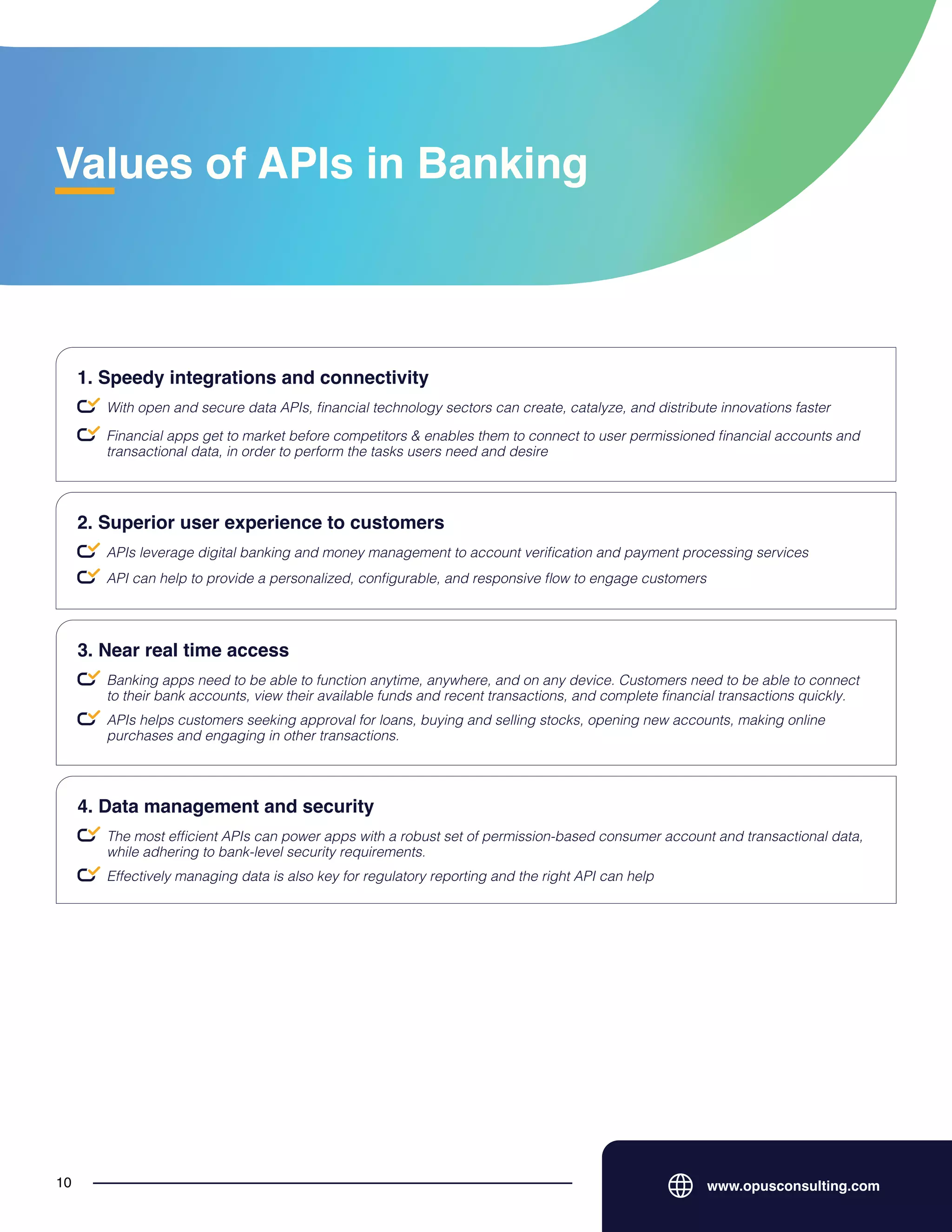 Values of APIs in Banking

1. Speedy integrations and connectivity

With open and secure data APIs, financial technology sectors can create, catalyze, and distribute innovations faster

Financial apps get to market before competitors & enables them to connect to user permissioned financial accounts and transactional data, in order to perform the tasks users need and desire

2. Superior user experience to customers

APIs leverage digital banking and money management to account verification and payment processing services

API can help to provide a personalized, configurable, and responsive flow to engage customers

3. Near real time access

Banking apps need to be able to function anytime, anywhere, and on any device. Customers need to be able to connect to their bank accounts, view their available funds and recent transactions, and complete financial transactions quickly.

APIs helps customers seeking approval for loans, buying and selling stocks, opening new accounts, making online purchases and engaging in other transactions.

4. Data management and security

The most efficient APIs can power apps with a robust set of permission-based consumer account and transactional data, while adhering to bank-level security requirements.

Effectively managing data is also key for regulatory reporting and the right API can help

10

www.opusconsulting.com